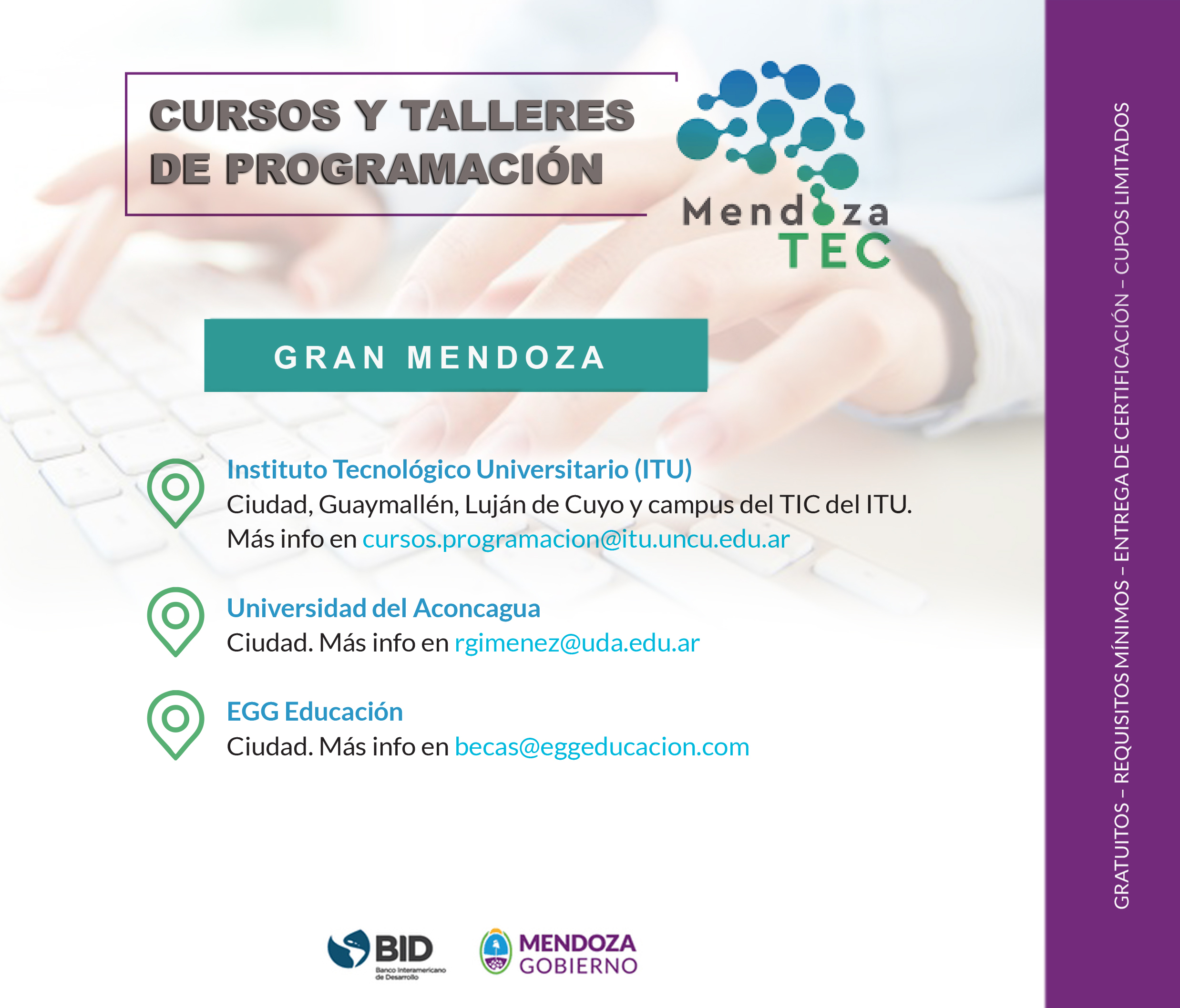 CURSOS Y TALLERES DE PROGRAMACIÓN

Mendoza TEC

GRAN MENDOZA

Instituto Tecnológico Universitario (ITU)
Ciudad, Guaymallén, Luján de Cuyo y campus del TIC del ITU.
Más info en cursos.programacion@itu.uncu.edu.ar

Universidad del Aconcagua
Ciudad. Más info en rgimenez@uda.edu.ar

EGG Educación
Ciudad. Más info en becas@eggeducacion.com

BID
Banco Interamericano de Desarrollo

MENDOZA GOBIERNO

GRATUITOS – REQUISITOS MÍNIMOS – ENTREGA DE CERTIFICACIÓN – CUPOS LIMITADOS